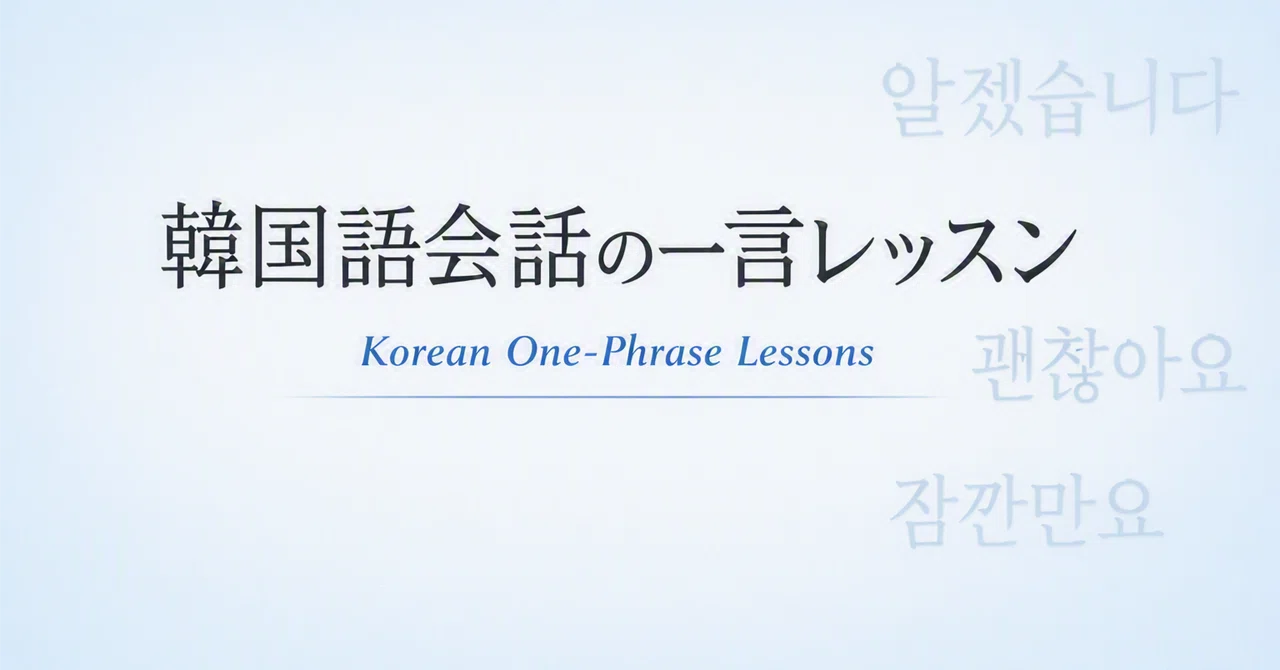 알겠습니다

韓国語会話の一言レッスン

Korean One-Phrase Lessons

괜찮아요

잠깐만요